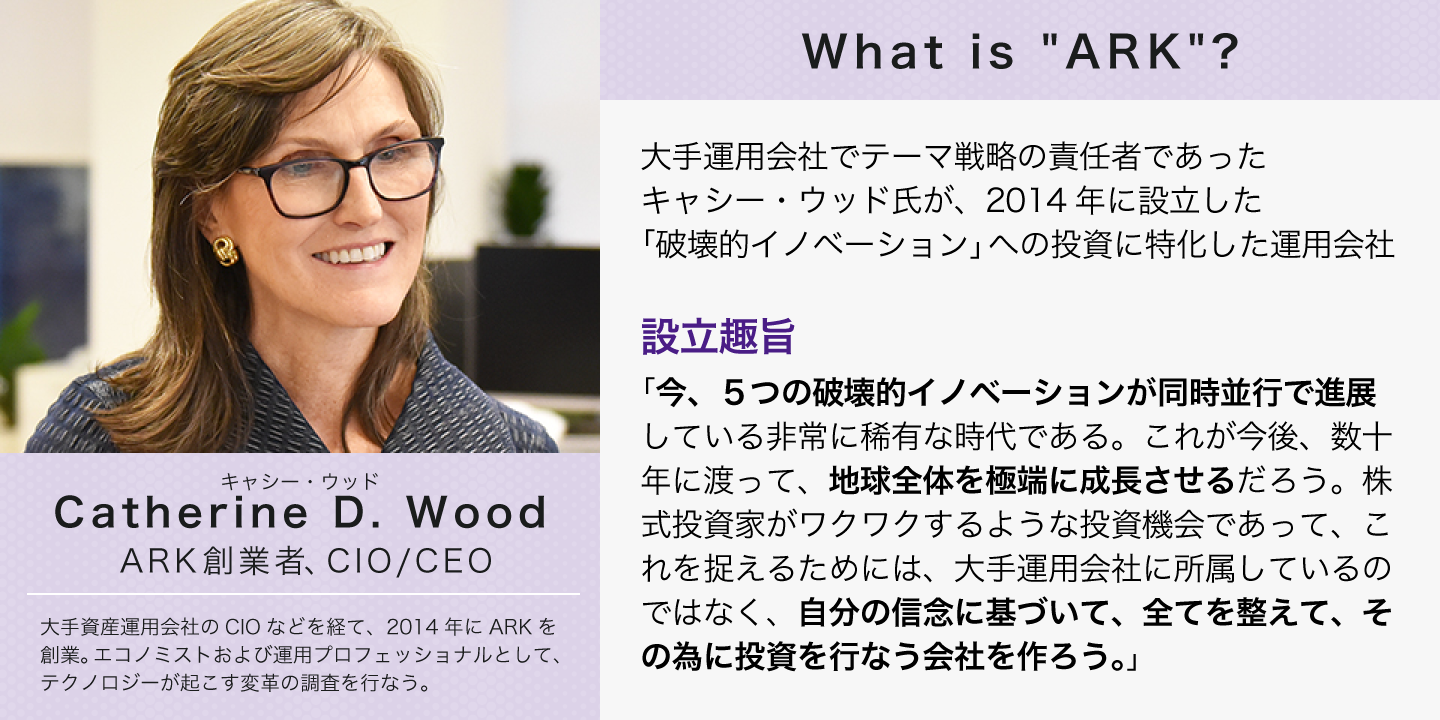 キャシー・ウッド
Catherine D. Wood
ARK創業者、CIO/CEO

大手資産運用会社の CIO などを経て、2014 年に ARK を創業。エコノミストおよび運用プロフェッショナルとして、テクノロジーが起こす変革の調査を行なう。

What is "ARK"?

大手運用会社でテーマ戦略の責任者であったキャシー・ウッド氏が、2014 年に設立した「破壊的イノベーション」への投資に特化した運用会社

設立趣旨

「今、５つの破壊的イノベーションが同時並行で進展している非常に稀有な時代である。これが今後、数十年に渡って、地球全体を極端に成長させるだろう。株式投資家がワクワクするような投資機会であって、これを捉えるためには、大手運用会社に所属しているのではなく、自分の信念に基づいて、全てを整えて、その為に投資を行なう会社を作ろう。」